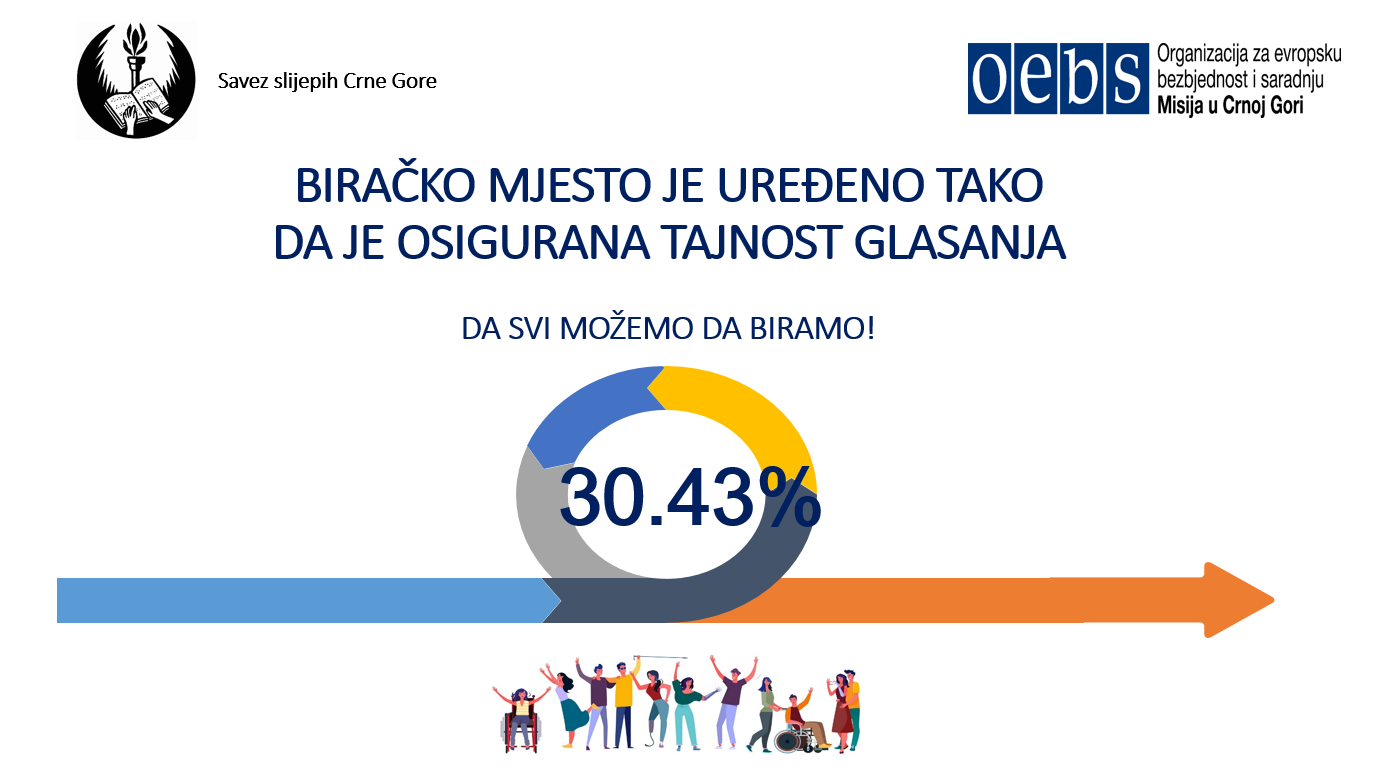 Savez slijepih Crne Gore

oebs Organizacija za evropsku bezbjednost i saradnju
Misija u Crnoj Gori

BIRAČKO MJESTO JE UREĐENO TAKO DA JE OSIGURANA TAJNOST GLASANJA

DA SVI MOŽEMO DA BIRAMO!

30.43%